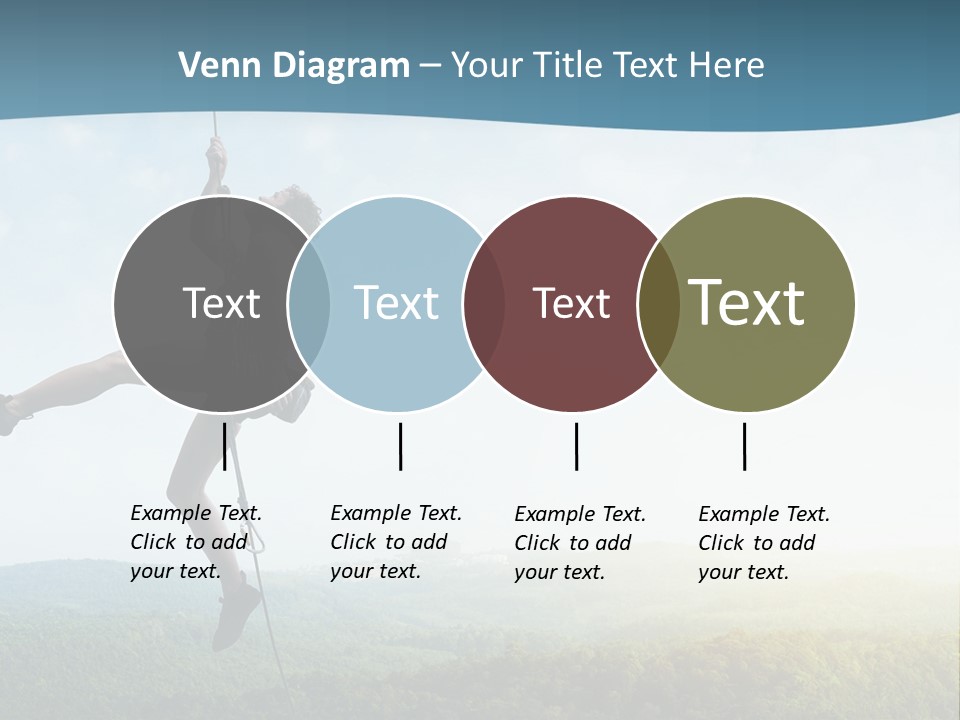 Venn Diagram – Your Title Text Here

Text

Text

Text

Text

Example Text. Click to add your text.

Example Text. Click to add your text.

Example Text. Click to add your text.

Example Text. Click to add your text.